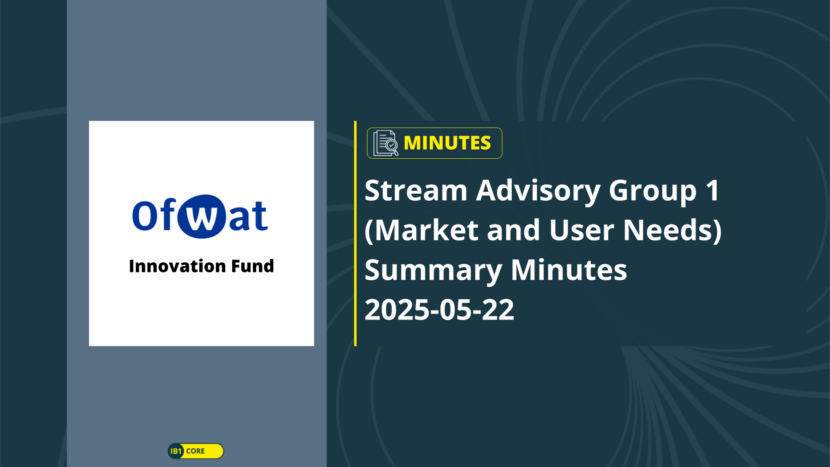 Ofwat

Innovation Fund

MINUTES

Stream Advisory Group 1 (Market and User Needs) Summary Minutes 2025-05-22

IB1 CORE